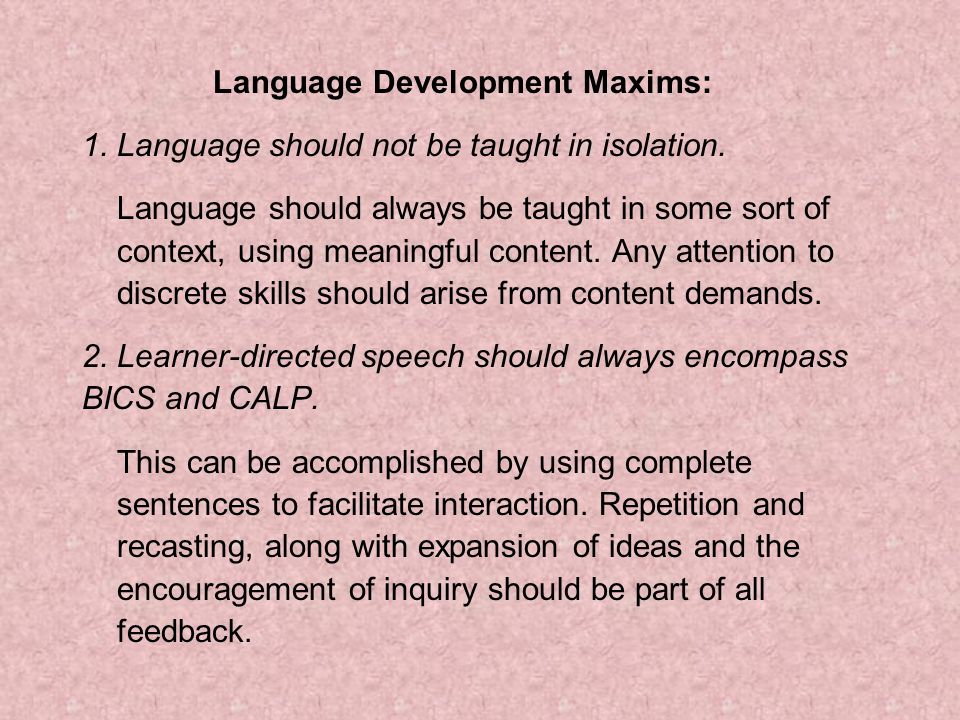 Language Development Maxims:

1. Language should not be taught in isolation.

Language should always be taught in some sort of context, using meaningful content. Any attention to discrete skills should arise from content demands.

2. Learner-directed speech should always encompass BICS and CALP.

This can be accomplished by using complete sentences to facilitate interaction. Repetition and recasting, along with expansion of ideas and the encouragement of inquiry should be part of all feedback.